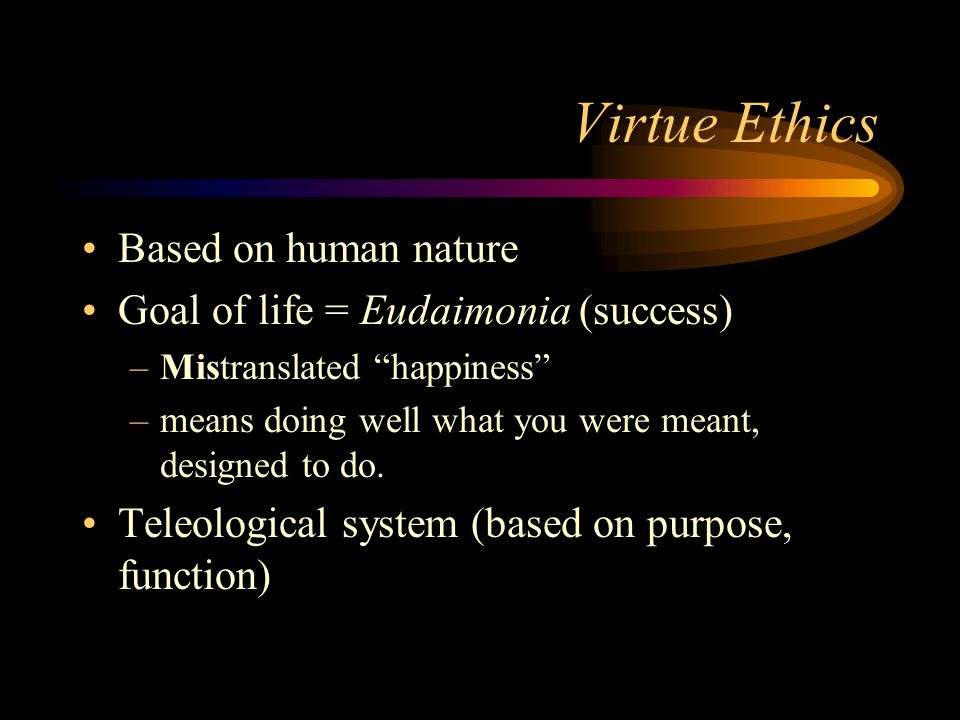 Virtue Ethics

• Based on human nature
• Goal of life = Eudaimonia (success)
  – Mistranslated “happiness”
  – means doing well what you were meant, designed to do.
• Teleological system (based on purpose, function)